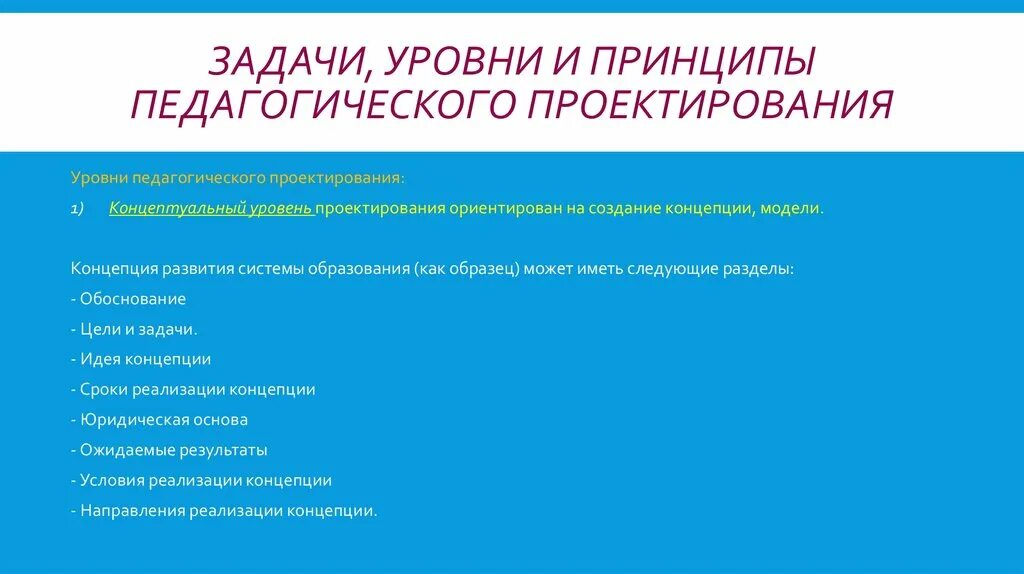 ЗАДАЧИ, УРОВНИ И ПРИНЦИПЫ ПЕДАГОГИЧЕСКОГО ПРОЕКТИРОВАНИЯ

Уровни педагогического проектирования:

1) Концептуальный уровень проектирования ориентирован на создание концепции, модели.

Концепция развития системы образования (как образец) может иметь следующие разделы:

- Обоснование
- Цели и задачи.
- Идея концепции
- Сроки реализации концепции
- Юридическая основа
- Ожидаемые результаты
- Условия реализации концепции
- Направления реализации концепции.